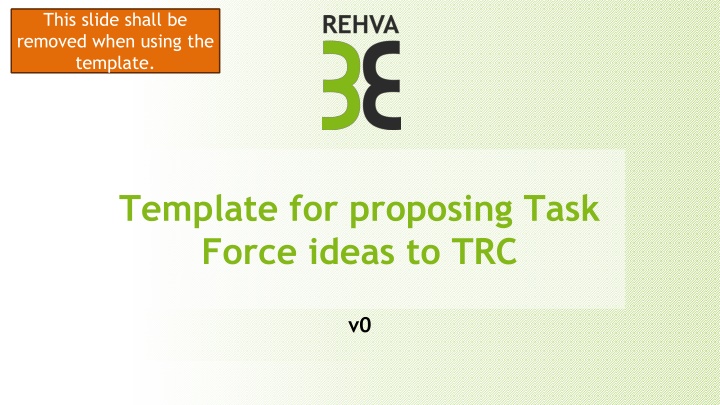 This slide shall be removed when using the template.

REHVA

Template for proposing Task Force ideas to TRC

v0